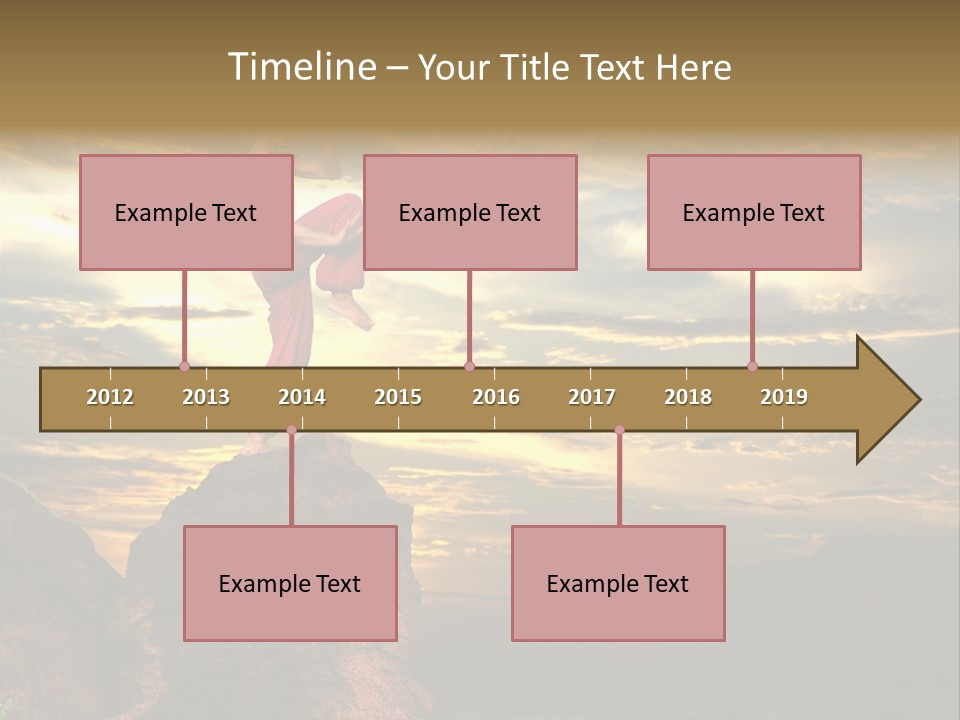 Timeline – Your Title Text Here

Example Text

Example Text

Example Text

2012 2013 2014 2015 2016 2017 2018 2019

Example Text

Example Text